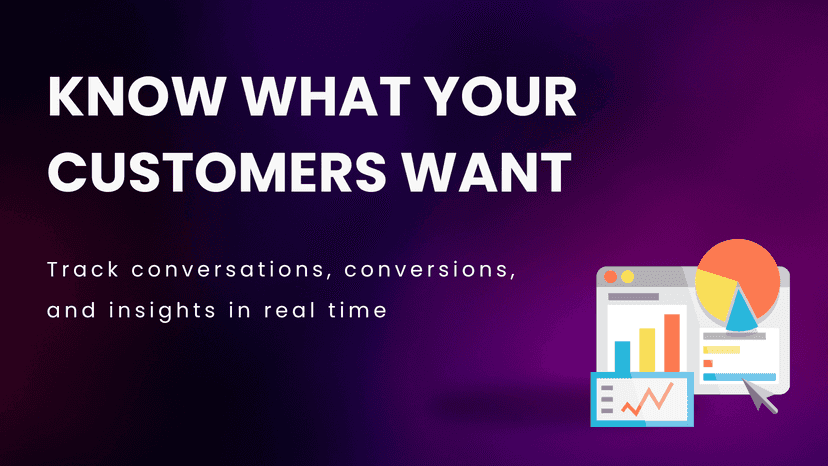 KNOW WHAT YOUR CUSTOMERS WANT

Track conversations, conversions, and insights in real time